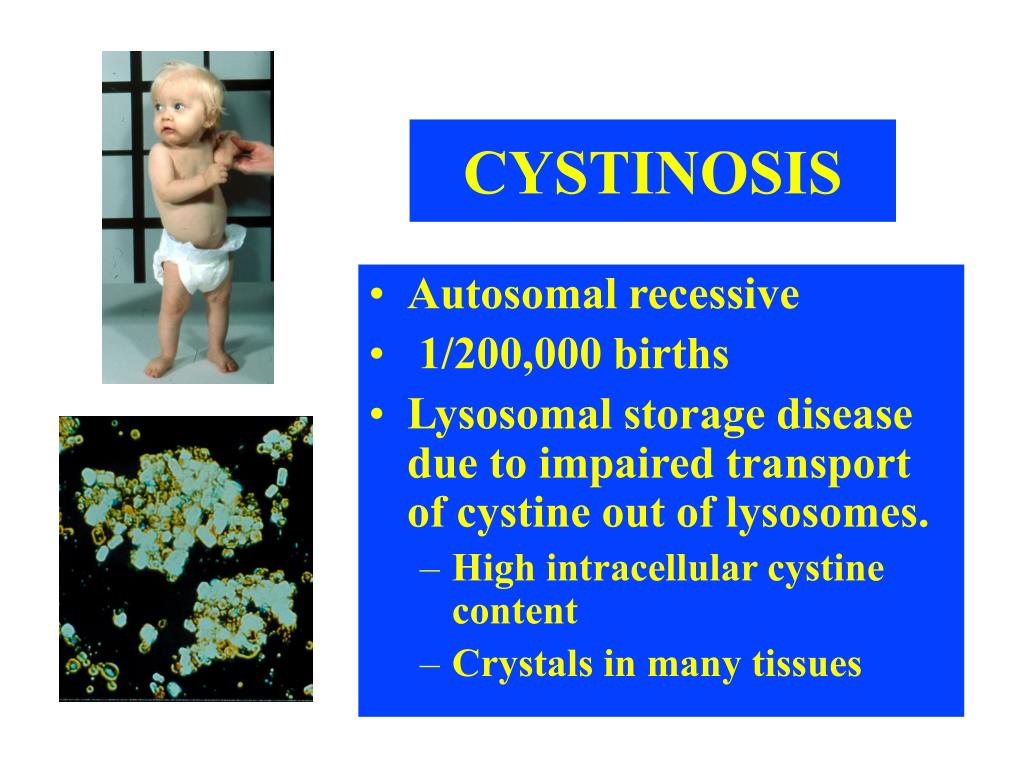 CYSTINOSIS

• Autosomal recessive
• 1/200,000 births
• Lysosomal storage disease due to impaired transport of cystine out of lysosomes.
  – High intracellular cystine content
  – Crystals in many tissues